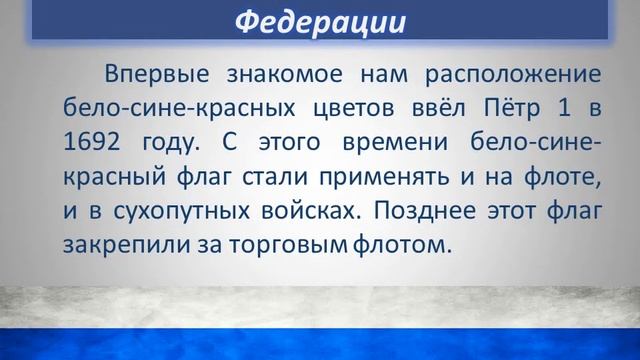 Федерации

Впервые знакомое нам расположение бело-сине-красных цветов ввёл Пётр 1 в 1692 году. С этого времени бело-сине-красный флаг стали применять и на флоте, и в сухопутных войсках. Позднее этот флаг закрепили за торговым флотом.